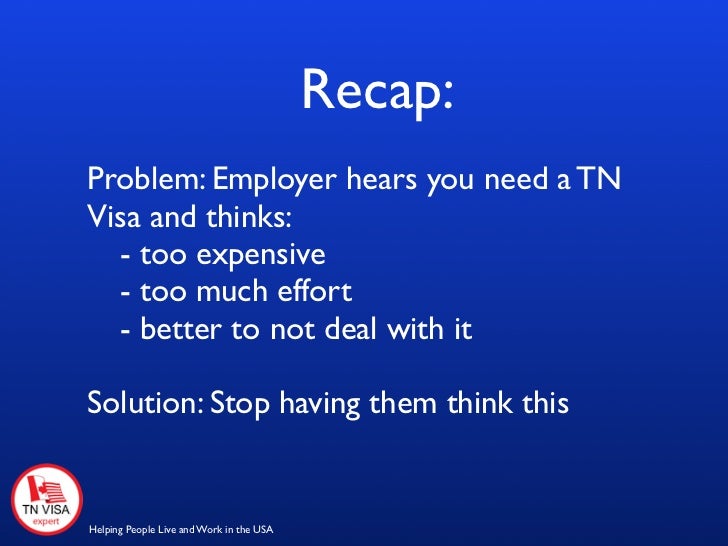 Recap:

Problem: Employer hears you need a TN Visa and thinks:
- too expensive
- too much effort
- better to not deal with it

Solution: Stop having them think this

TN VISA expert

Helping People Live and Work in the USA